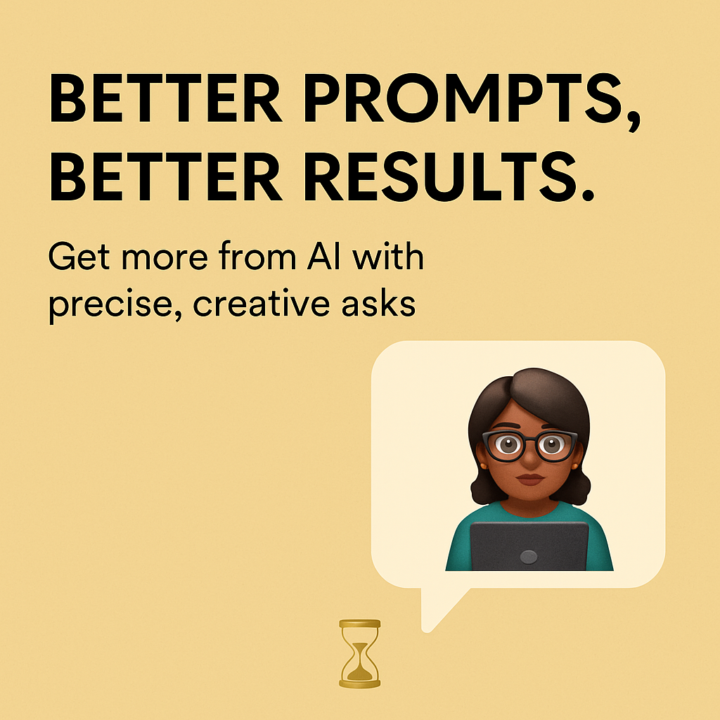 BETTER PROMPTS, BETTER RESULTS.

Get more from AI with precise, creative asks